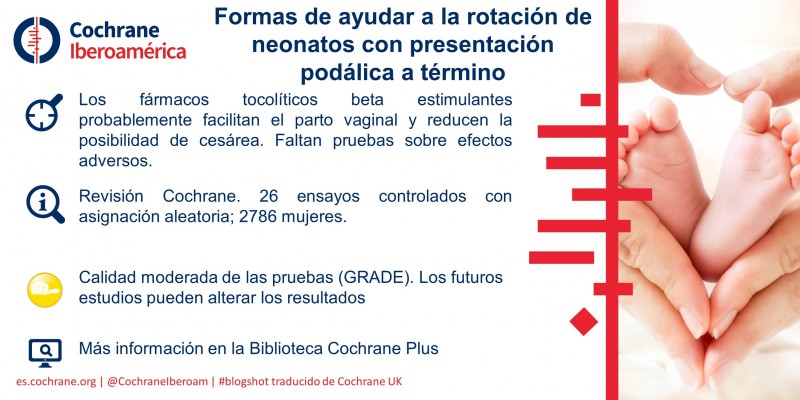 Cochrane Iberoamérica

Formas de ayudar a la rotación de neonatos con presentación podálica a término

Los fármacos tocolíticos beta estimulantes probablemente facilitan el parto vaginal y reducen la posibilidad de cesárea. Faltan pruebas sobre efectos adversos.

Revisión Cochrane. 26 ensayos controlados con asignación aleatoria; 2786 mujeres.

Calidad moderada de las pruebas (GRADE). Los futuros estudios pueden alterar los resultados

Más información en la Biblioteca Cochrane Plus

es.cochrane.org | @CochraneIberoam | #blogshot traducido de Cochrane UK